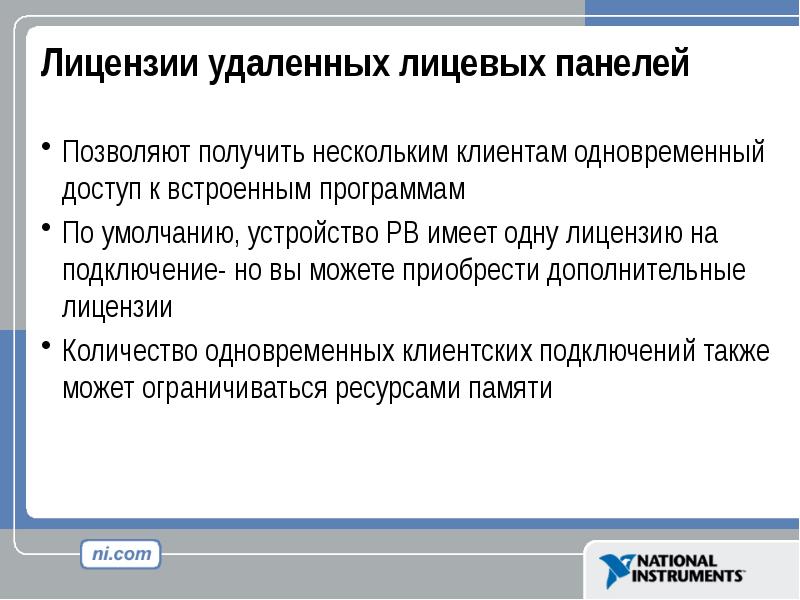 Лицензии удаленных лицевых панелей

• Позволяют получить нескольким клиентам одновременный доступ к встроенным программам
• По умолчанию, устройство РВ имеет одну лицензию на подключение- но вы можете приобрести дополнительные лицензии
• Количество одновременных клиентских подключений также может ограничиваться ресурсами памяти

ni.com

NATIONAL INSTRUMENTS